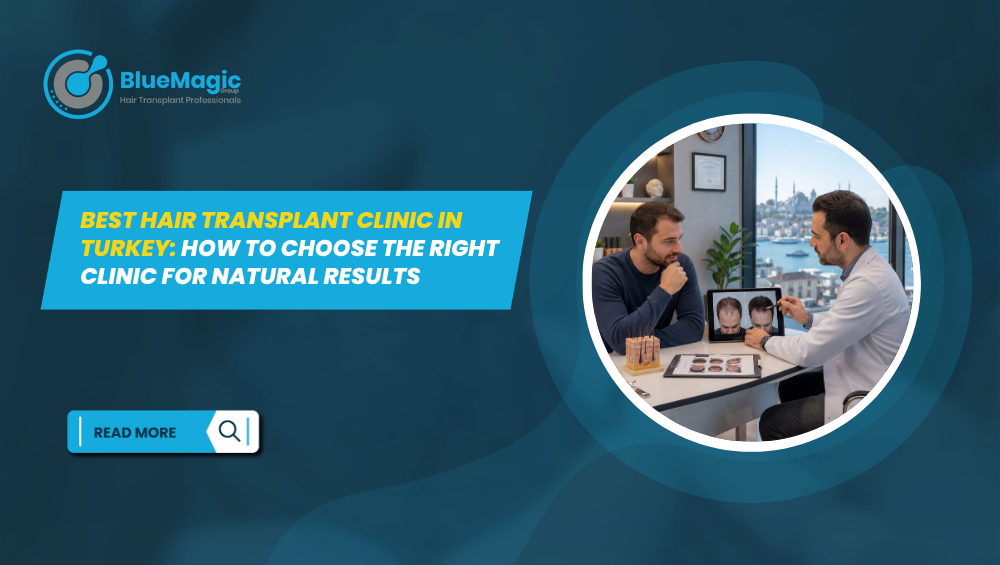 BlueMagic
Group
Hair Transplant Professionals

BEST HAIR TRANSPLANT CLINIC IN TURKEY: HOW TO CHOOSE THE RIGHT CLINIC FOR NATURAL RESULTS

READ MORE